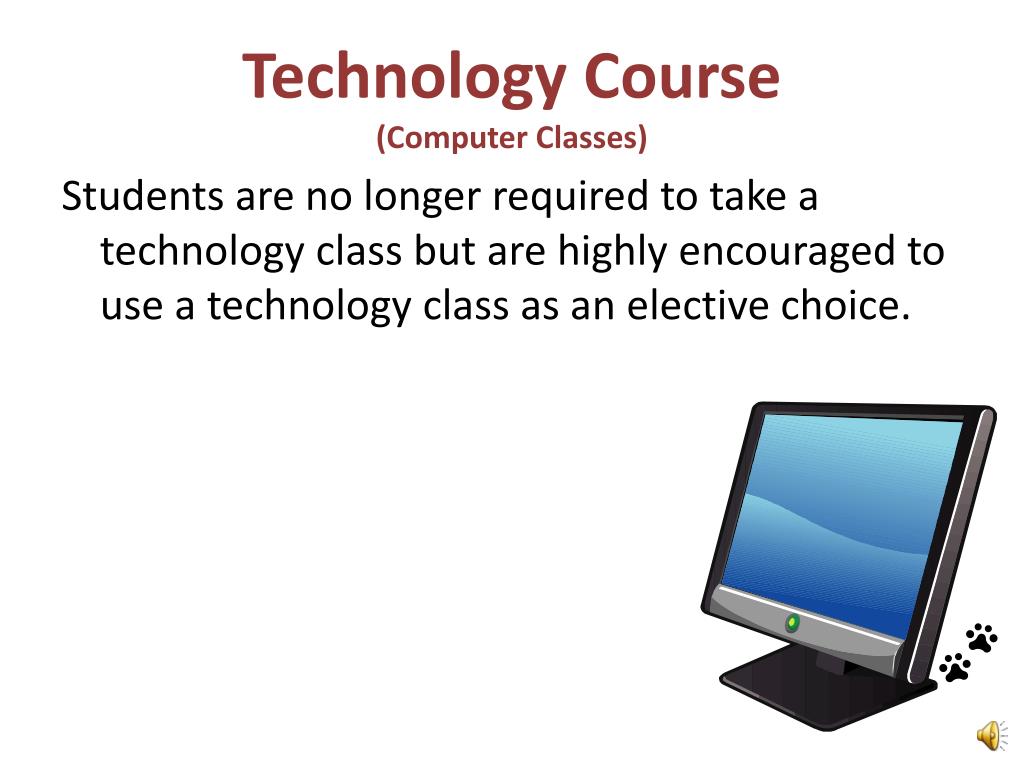 Technology Course
(Computer Classes)

Students are no longer required to take a technology class but are highly encouraged to use a technology class as an elective choice.